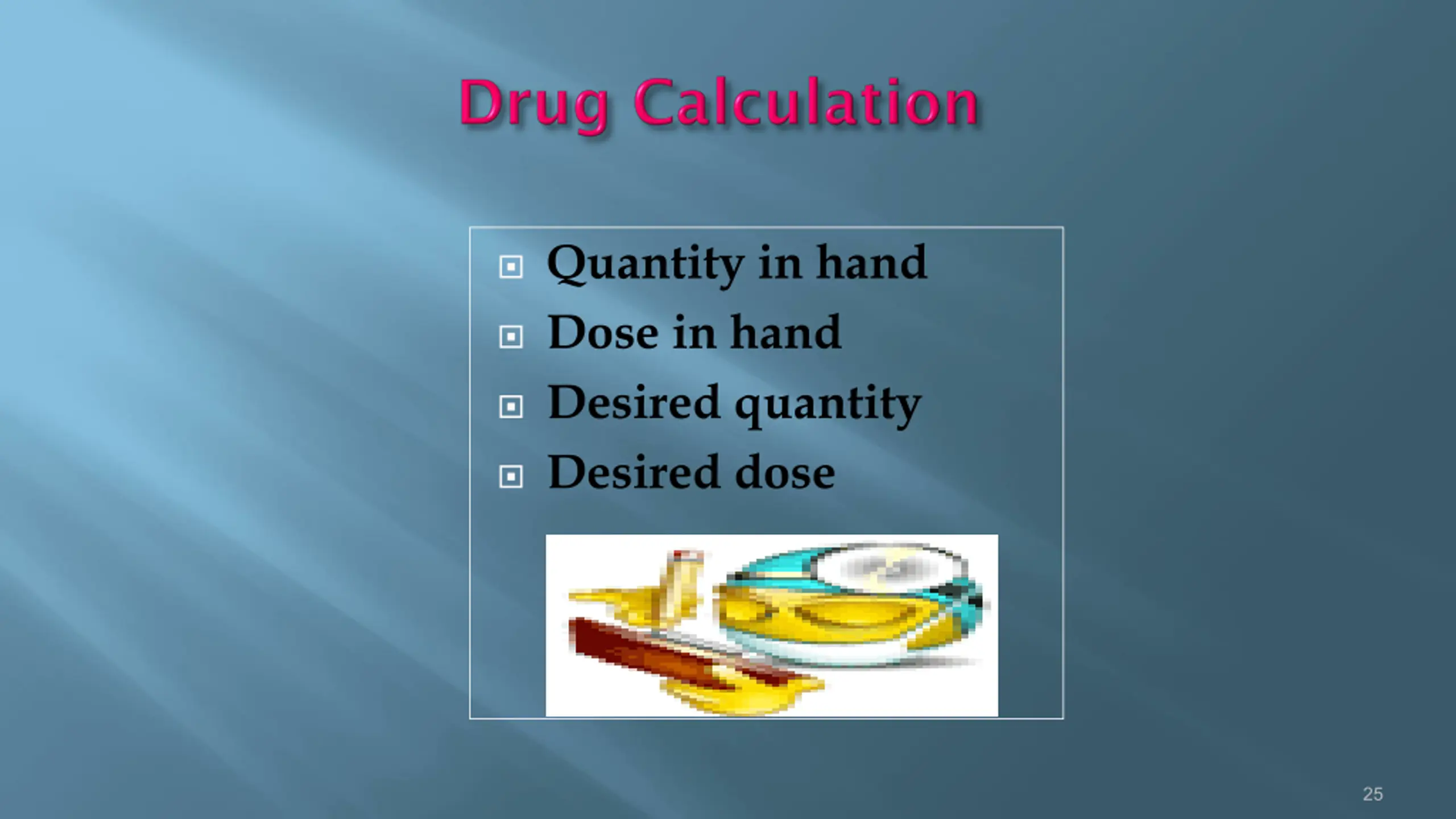 Drug Calculation

- Quantity in hand
- Dose in hand
- Desired quantity
- Desired dose

25